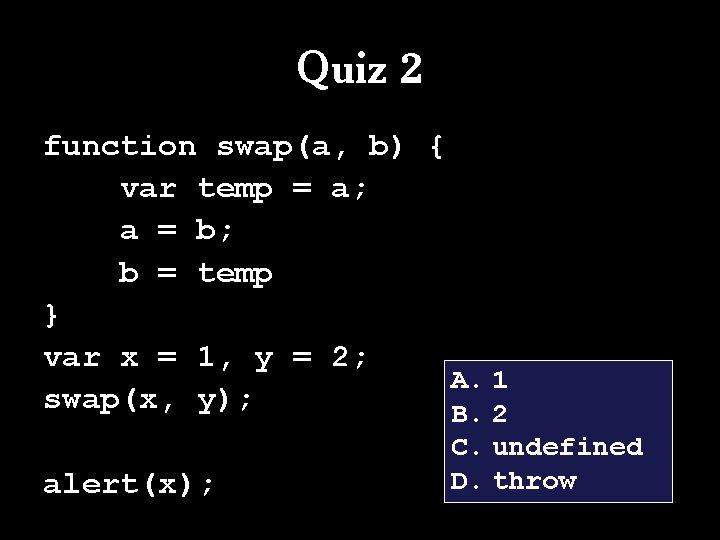 Quiz 2

function swap(a, b) {
    var temp = a;
    a = b;
    b = temp
}
var x = 1, y = 2;
swap(x, y);

alert(x);

A. 1
B. 2
C. undefined
D. throw